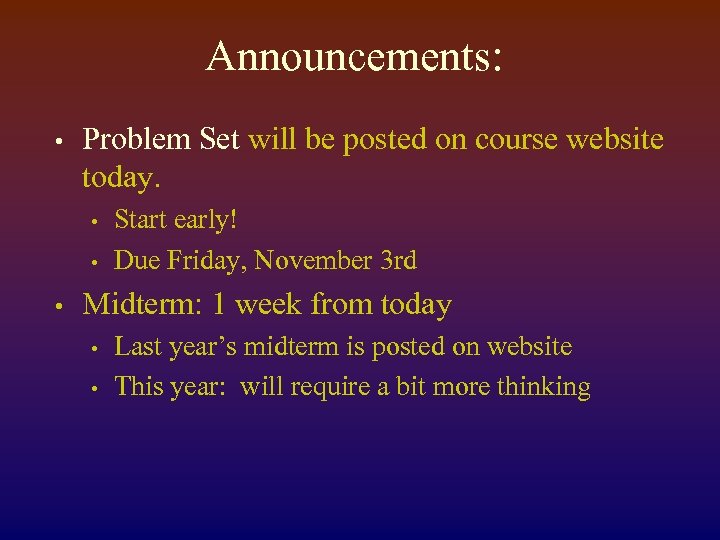 Announcements:

• Problem Set will be posted on course website today.
  • Start early!
  • Due Friday, November 3rd
• Midterm: 1 week from today
  • Last year's midterm is posted on website
  • This year:  will require a bit more thinking